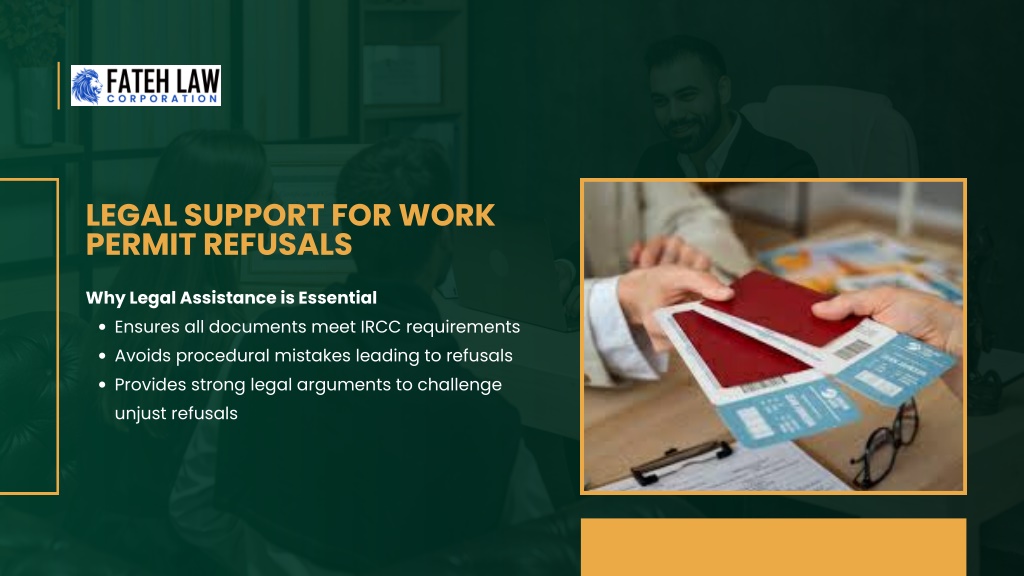 FATEH LAW
CORPORATION

LEGAL SUPPORT FOR WORK PERMIT REFUSALS

Why Legal Assistance is Essential
• Ensures all documents meet IRCC requirements
• Avoids procedural mistakes leading to refusals
• Provides strong legal arguments to challenge unjust refusals